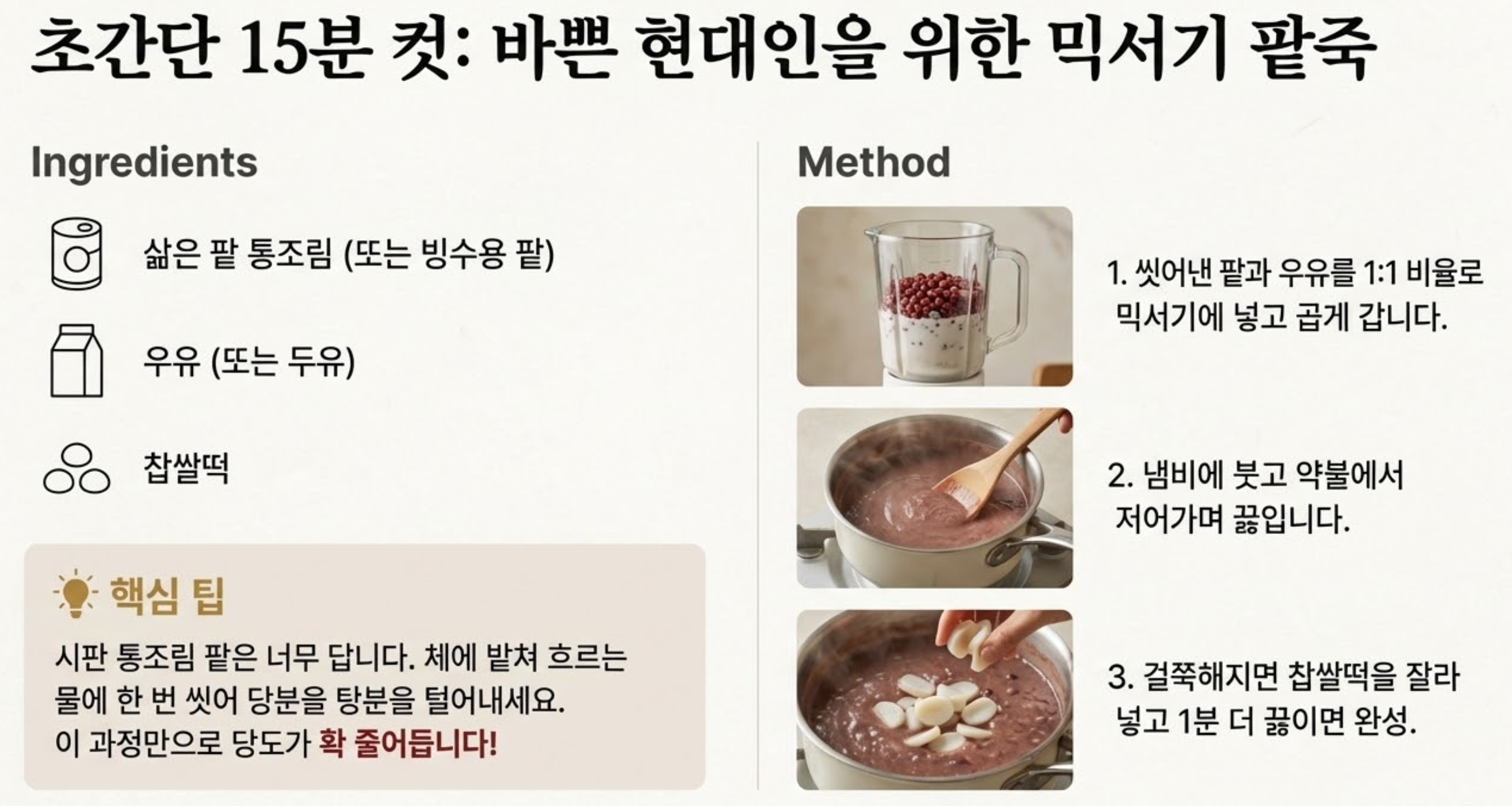 초간단 15분 컷: 바쁜 현대인을 위한 믹서기 팥죽

Ingredients

삶은 팥 통조림 (또는 빙수용 팥)

우유 (또는 두유)

찹쌀떡

핵심 팁

시판 통조림 팥은 너무 답니다. 체에 밭쳐 흐르는 물에 한 번 씻어 당분을 탕분을 털어내세요.
이 과정만으로 당도가 확 줄어듭니다!

Method

1. 씻어낸 팥과 우유를 1:1 비율로 믹서기에 넣고 곱게 갑니다.

2. 냄비에 붓고 약불에서 저어가며 끓입니다.

3. 걸쭉해지면 찹쌀떡을 잘라 넣고 1분 더 끓이면 완성.